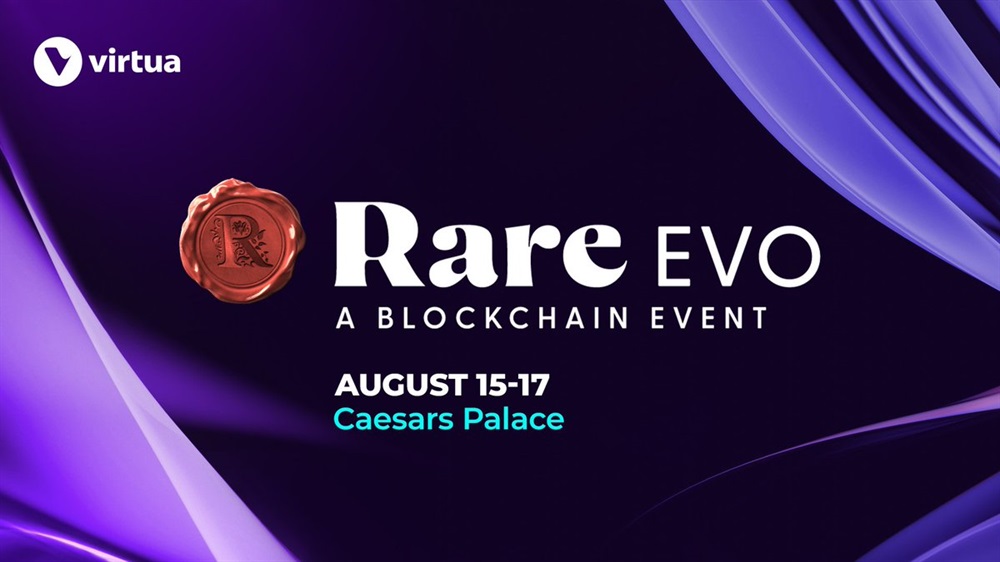 virtua

R

Rare EVO
A BLOCKCHAIN EVENT

AUGUST 15-17
Caesars Palace